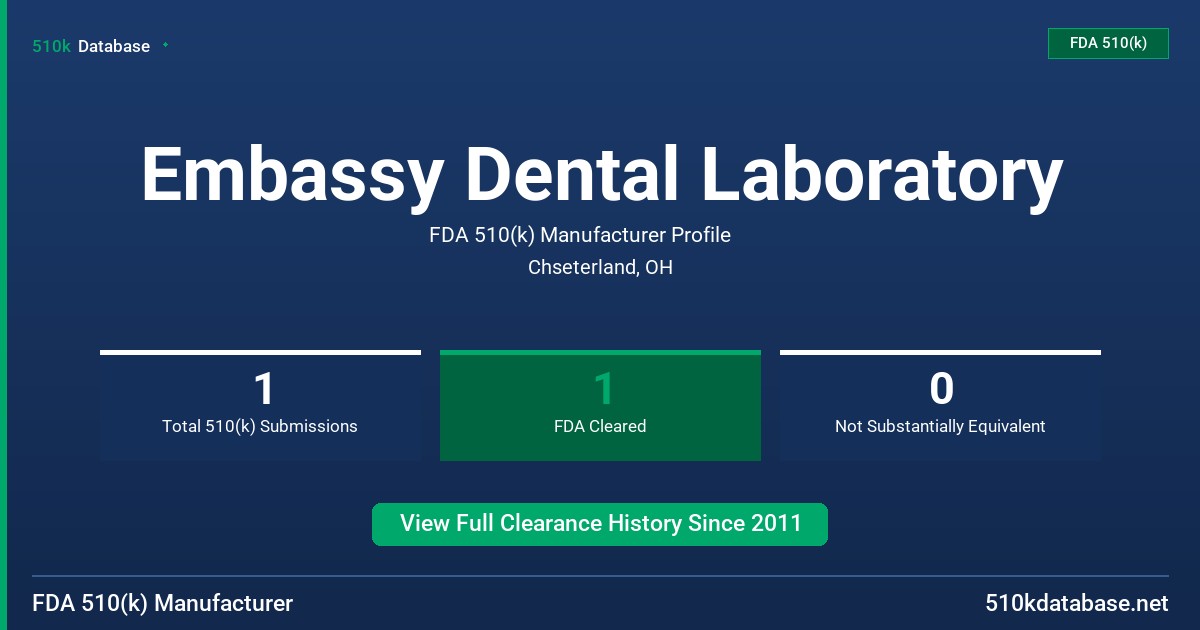 510k Database

FDA 510(k)

Embassy Dental Laboratory

FDA 510(k) Manufacturer Profile

Chseterland, OH

1
Total 510(k) Submissions

1
FDA Cleared

0
Not Substantially Equivalent

View Full Clearance History Since 2011

FDA 510(k) Manufacturer

510kdatabase.net